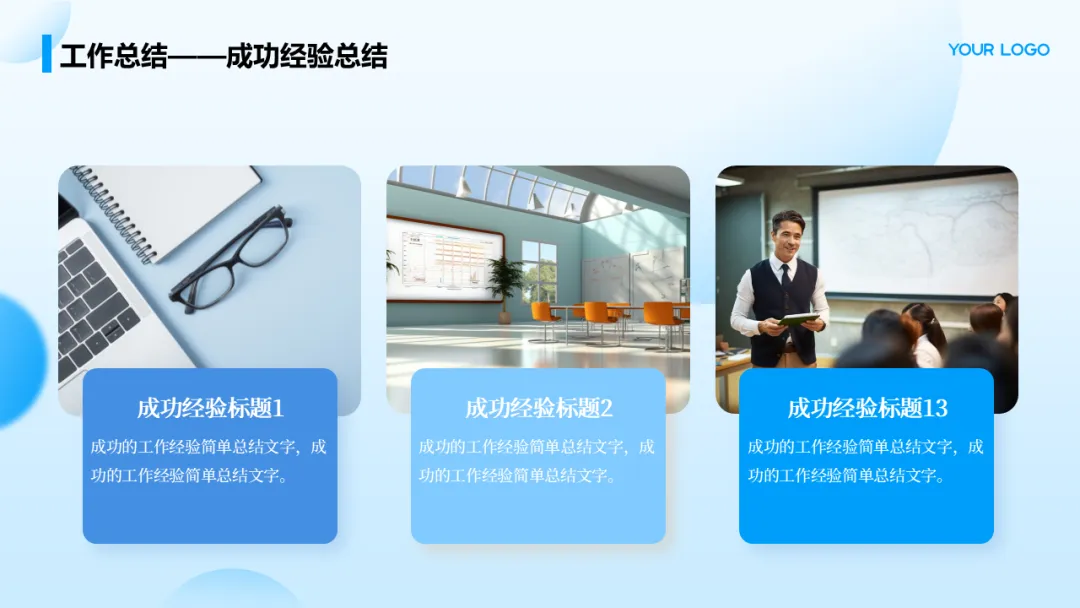 工作总结——成功经验总结

YOUR LOGO

成功经验标题1

成功的工作经验简单总结文字，成功的工作经验简单总结文字。

成功经验标题2

成功的工作经验简单总结文字，成功的工作经验简单总结文字。

成功经验标题13

成功的工作经验简单总结文字，成功的工作经验简单总结文字。